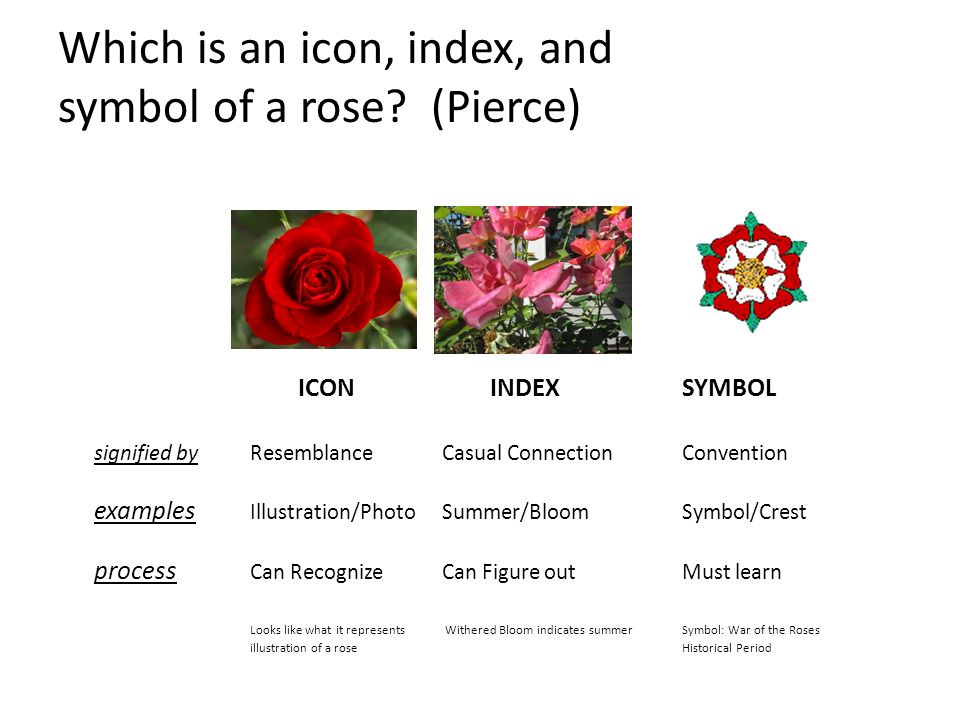 Which is an icon, index, and symbol of a rose? (Pierce)

| | ICON | INDEX | SYMBOL |
|---|---|---|---|
| signified by | Resemblance | Casual Connection | Convention |
| examples | Illustration/Photo | Summer/Bloom | Symbol/Crest |
| process | Can Recognize | Can Figure out | Must learn |
| | Looks like what it represents illustration of a rose | Withered Bloom indicates summer | Symbol: War of the Roses Historical Period |